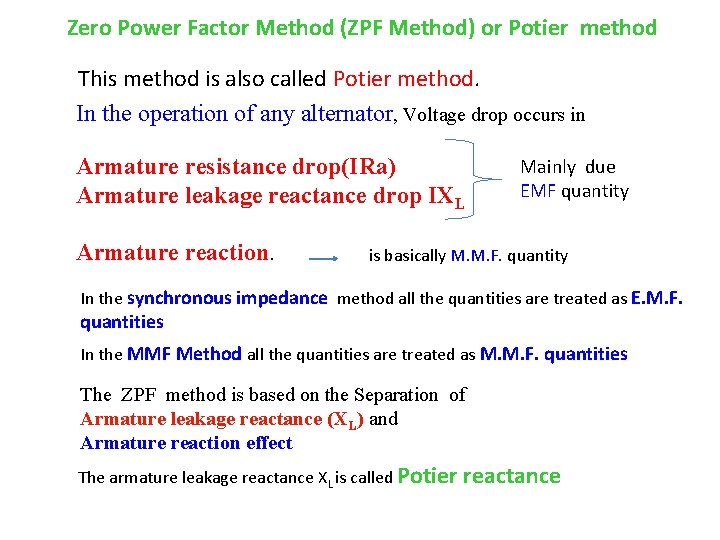 Zero Power Factor Method (ZPF Method) or Potier method

This method is also called Potier method.

In the operation of any alternator, Voltage drop occurs in

Armature resistance drop(IRa)
Armature leakage reactance drop $IX_L$

Mainly due EMF quantity

Armature reaction. is basically M.M.F. quantity

In the synchronous impedance method all the quantities are treated as E.M.F. quantities

In the MMF Method all the quantities are treated as M.M.F. quantities

The ZPF method is based on the Separation of
Armature leakage reactance ($X_L$) and
Armature reaction effect

The armature leakage reactance $X_L$ is called Potier reactance